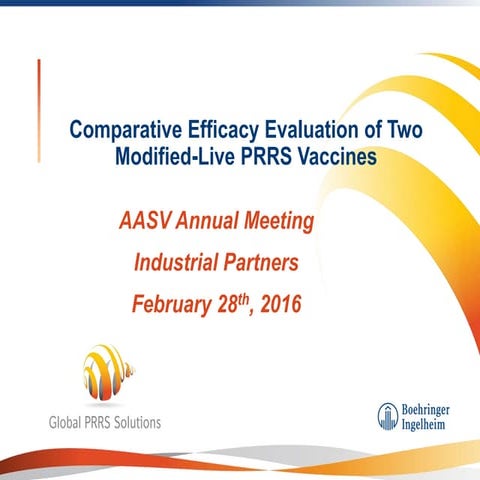 Comparative Efficacy Evaluation of Two Modified-Live PRRS Vaccines

AASV Annual Meeting

Industrial Partners

February 28$^{th}$, 2016

Global PRRS Solutions

Boehringer Ingelheim